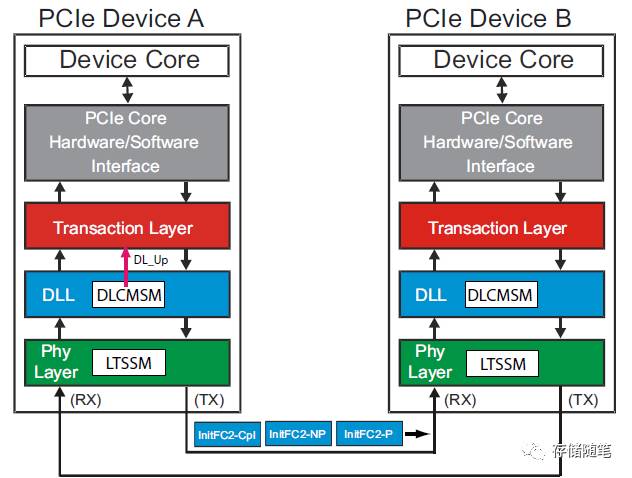 PCIe Device A

Device Core

PCIe Core Hardware/Software Interface

Transaction Layer

DL_Up

DLL DLCMSM

Phy Layer LTSSM

(RX) (TX)

PCIe Device B

Device Core

PCIe Core Hardware/Software Interface

Transaction Layer

DLL DLCMSM

Phy Layer LTSSM

(RX) (TX)

InitFC2-Cpl InitFC2-NP InitFC2-P

存储随笔